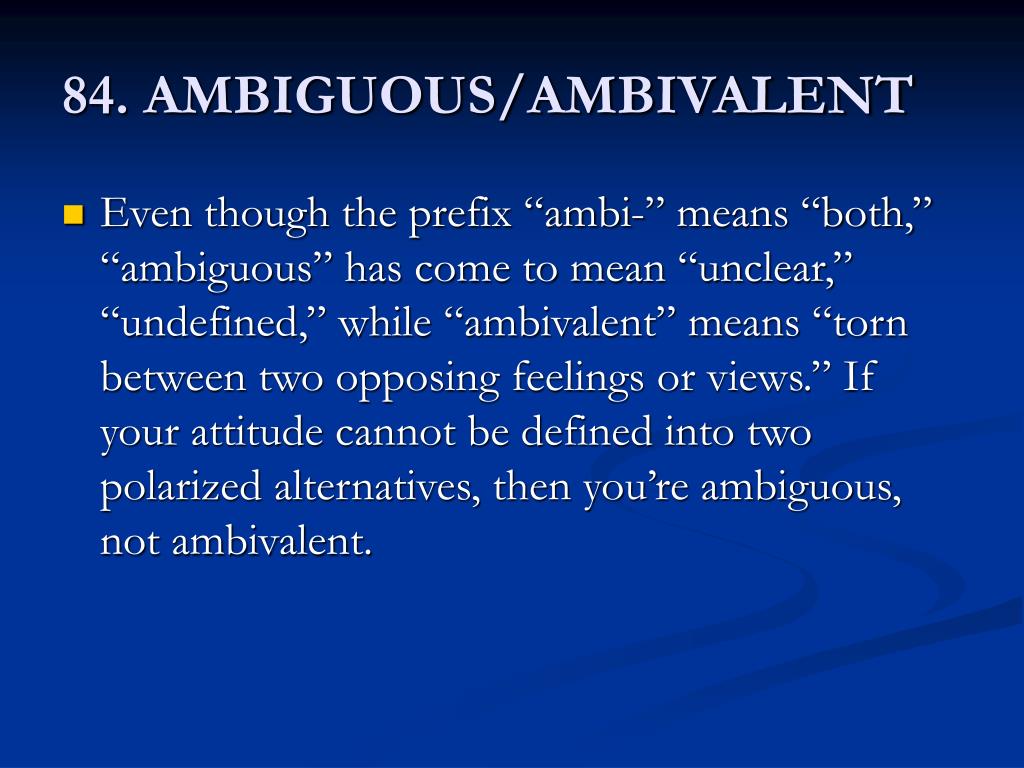 84. AMBIGUOUS/AMBIVALENT

Even though the prefix “ambi-” means “both,” “ambiguous” has come to mean “unclear,” “undefined,” while “ambivalent” means “torn between two opposing feelings or views.” If your attitude cannot be defined into two polarized alternatives, then you’re ambiguous, not ambivalent.